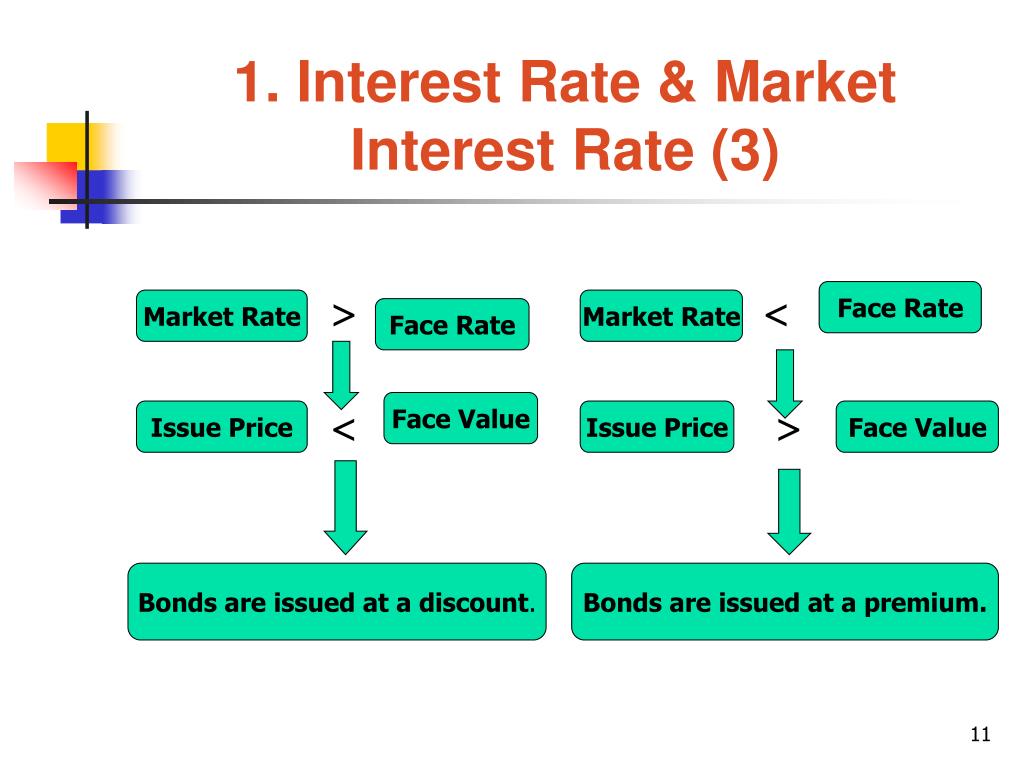 1. Interest Rate & Market Interest Rate (3)

Market Rate > Face Rate

Issue Price < Face Value

Bonds are issued at a discount.

Market Rate < Face Rate

Issue Price > Face Value

Bonds are issued at a premium.

11